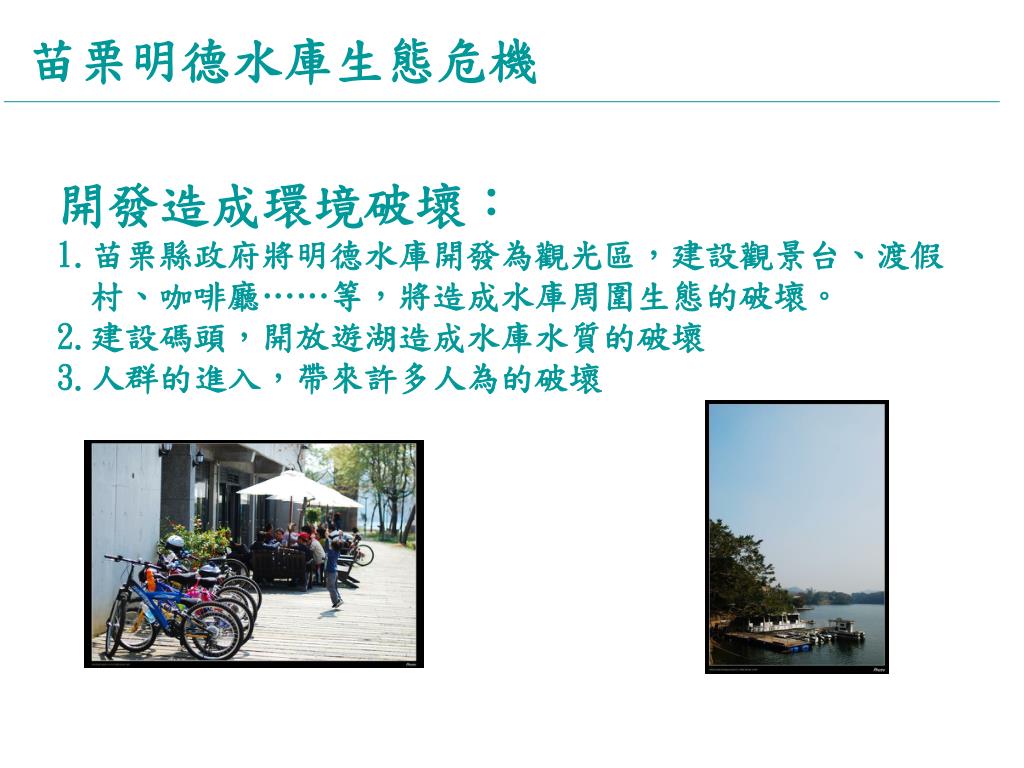 苗栗明德水庫生態危機

開發造成環境破壞：
1. 苗栗縣政府將明德水庫開發為觀光區，建設觀景台、渡假村、咖啡廳……等，將造成水庫周圍生態的破壞。
2. 建設碼頭，開放遊湖造成水庫水質的破壞
3. 人群的進入，帶來許多人為的破壞